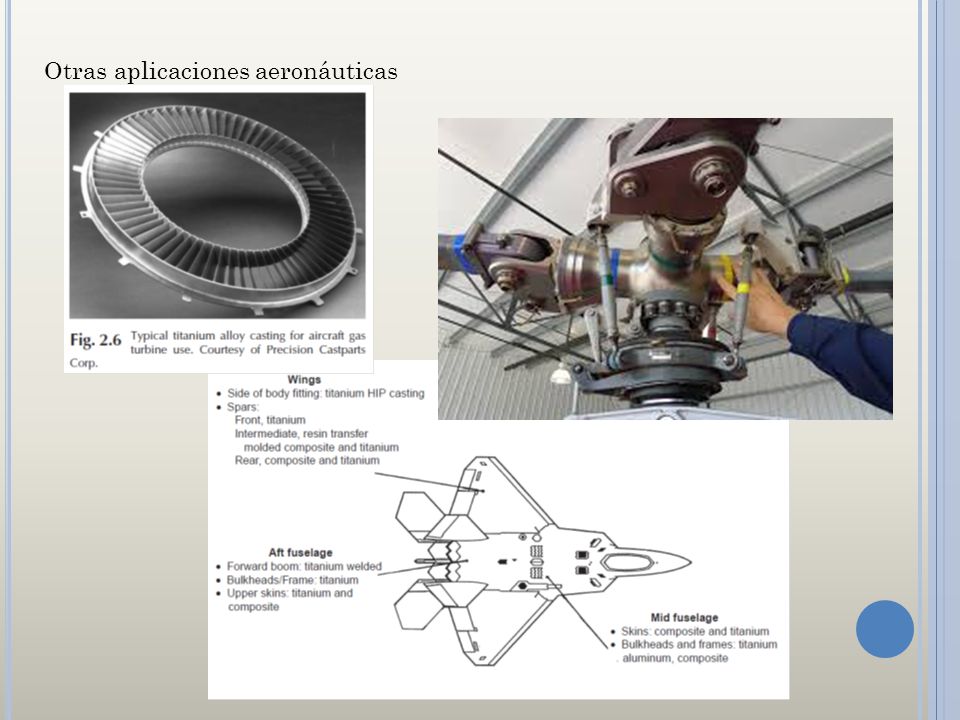 Otras aplicaciones aeronáuticas

Fig. 2.6 Typical titanium alloy casting for aircraft gas turbine use. Courtesy of Precision Castparts Corp.

Wings
• Side of body fitting: titanium HIP casting
• Spars:
Front, titanium
Intermediate, resin transfer molded composite and titanium
Rear, composite and titanium

Aft fuselage
• Forward boom: titanium welded
• Bulkheads/Frame: titanium
• Upper skins: titanium and composite

Mid fuselage
• Skins: composite and titanium
• Bulkheads and frames: titanium aluminum, composite